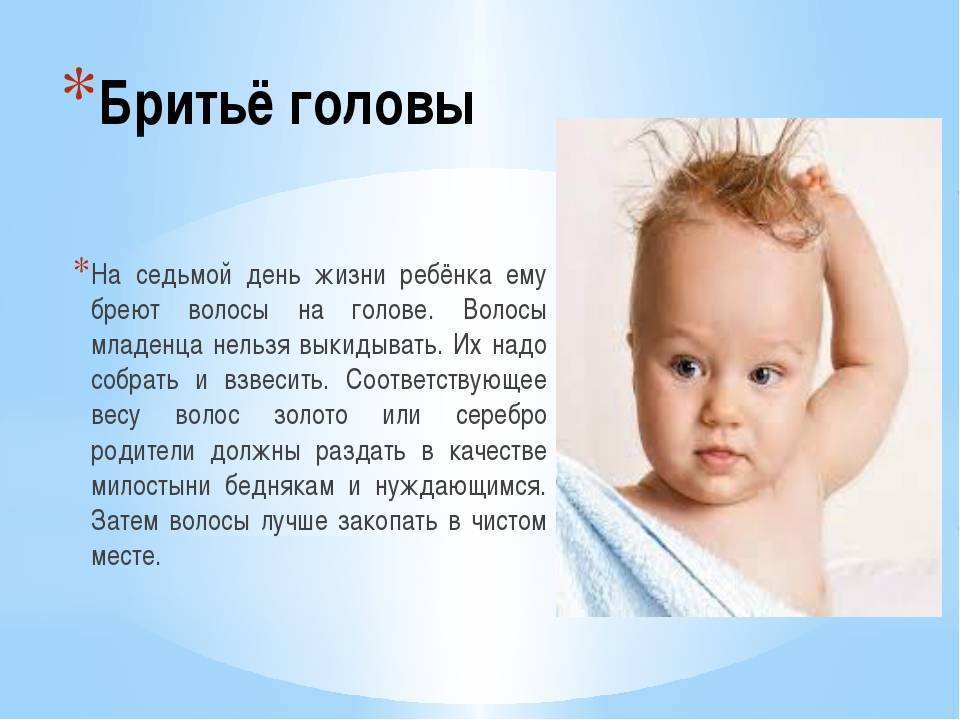 *Бритьё головы

*На седьмой день жизни ребёнка ему бреют волосы на голове. Волосы младенца нельзя выкидывать. Их надо собрать и взвесить. Соответствующее весу волос золото или серебро родители должны раздать в качестве милостыни беднякам и нуждающимся. Затем волосы лучше закопать в чистом месте.